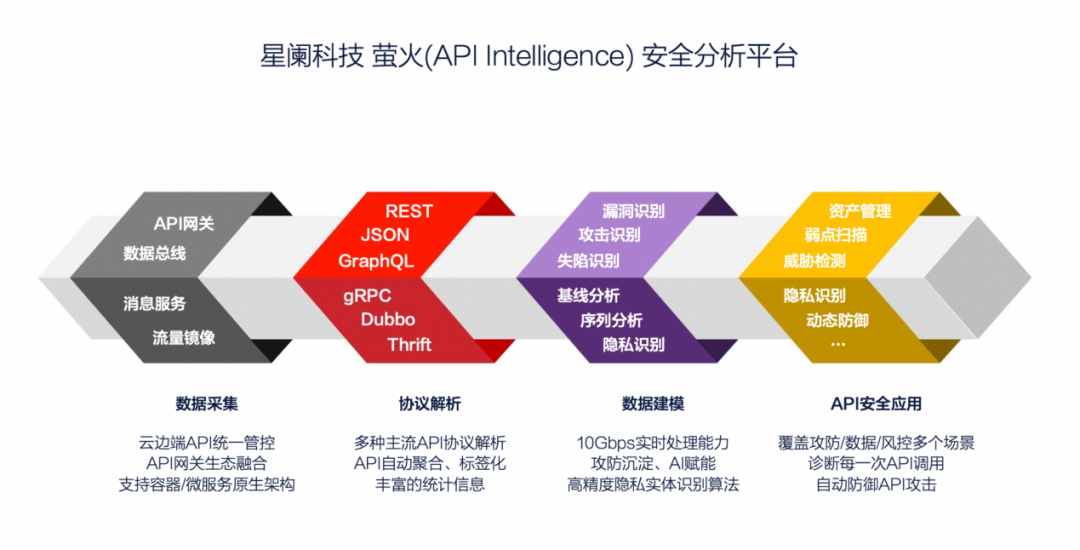 星阑科技 萤火(API Intelligence) 安全分析平台

API网关
数据总线
消息服务
流量镜像

REST
JSON
GraphQL
gRPC
Dubbo
Thrift

漏洞识别
攻击识别
失陷识别
基线分析
序列分析
隐私识别

资产管理
弱点扫描
威胁检测
隐私识别
动态防御
...

数据采集

云边端API统一管控
API网关生态融合
支持容器/微服务原生架构

协议解析

多种主流API协议解析
API自动聚合、标签化
丰富的统计信息

数据建模

10Gbps实时处理能力
攻防沉淀、AI赋能
高精度隐私实体识别算法

API安全应用

覆盖攻防/数据/风控多个场景
诊断每一次API调用
自动防御API攻击